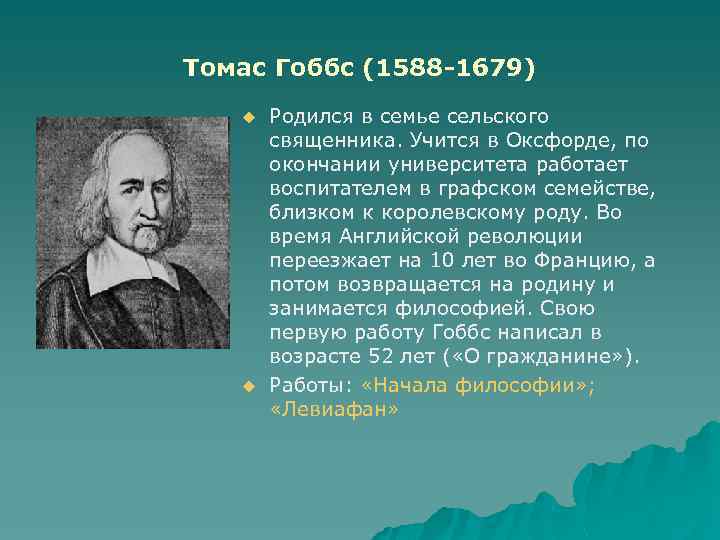 Томас Гоббс (1588-1679)

Родился в семье сельского священника. Учится в Оксфорде, по окончании университета работает воспитателем в графском семействе, близком к королевскому роду. Во время Английской революции переезжает на 10 лет во Францию, а потом возвращается на родину и занимается философией. Свою первую работу Гоббс написал в возрасте 52 лет («О гражданине»).

Работы: «Начала философии»; «Левиафан»